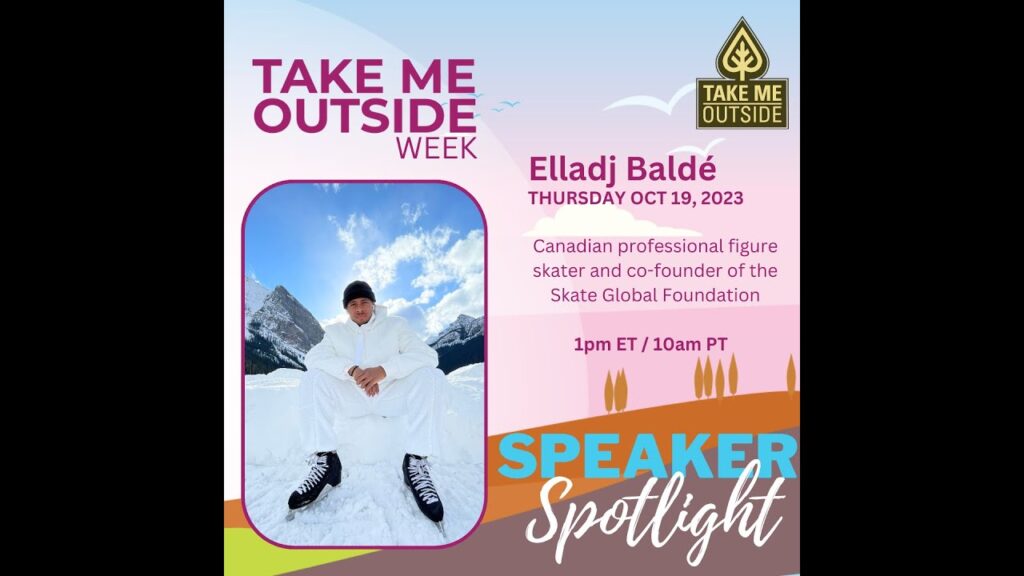 TAKE ME OUTSIDE WEEK

TAKE ME OUTSIDE

Elladj Baldé
THURSDAY OCT 19, 2023

Canadian professional figure skater and co-founder of the Skate Global Foundation

1pm ET / 10am PT

SPEAKER
Spotlight